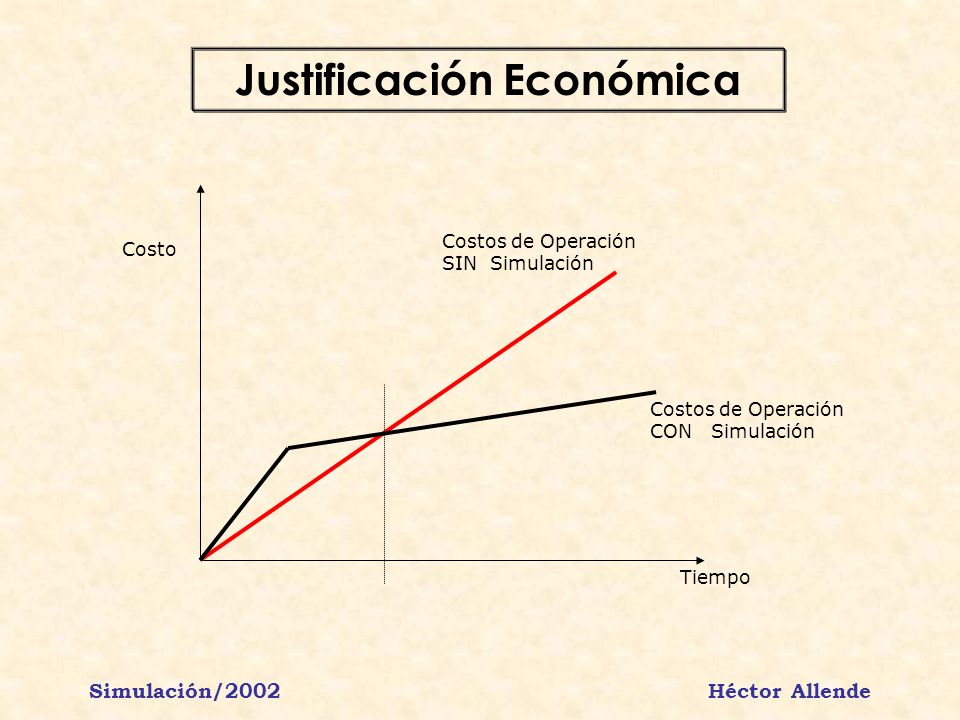 Justificación Económica

Costo

Costos de Operación
SIN Simulación

Costos de Operación
CON Simulación

Tiempo

Simulación/2002

Héctor Allende